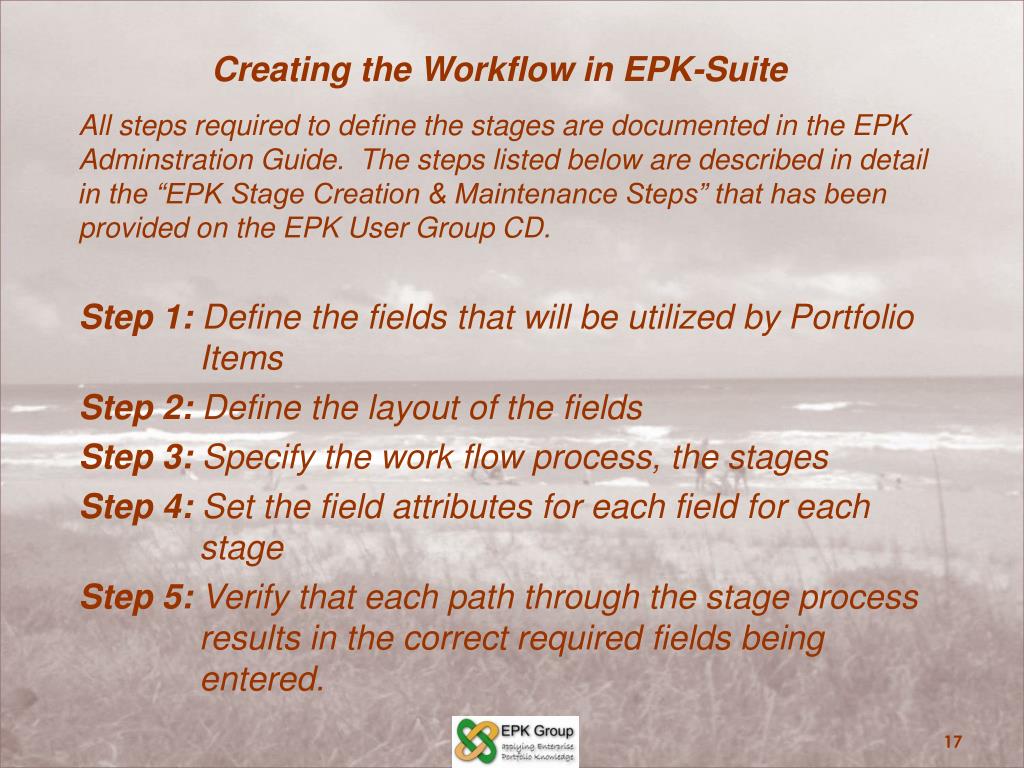 Creating the Workflow in EPK-Suite

All steps required to define the stages are documented in the EPK Adminstration Guide. The steps listed below are described in detail in the “EPK Stage Creation & Maintenance Steps” that has been provided on the EPK User Group CD.

Step 1: Define the fields that will be utilized by Portfolio Items

Step 2: Define the layout of the fields

Step 3: Specify the work flow process, the stages

Step 4: Set the field attributes for each field for each stage

Step 5: Verify that each path through the stage process results in the correct required fields being entered.

EPK Group
Applying Enterprise Portfolio Knowledge

17